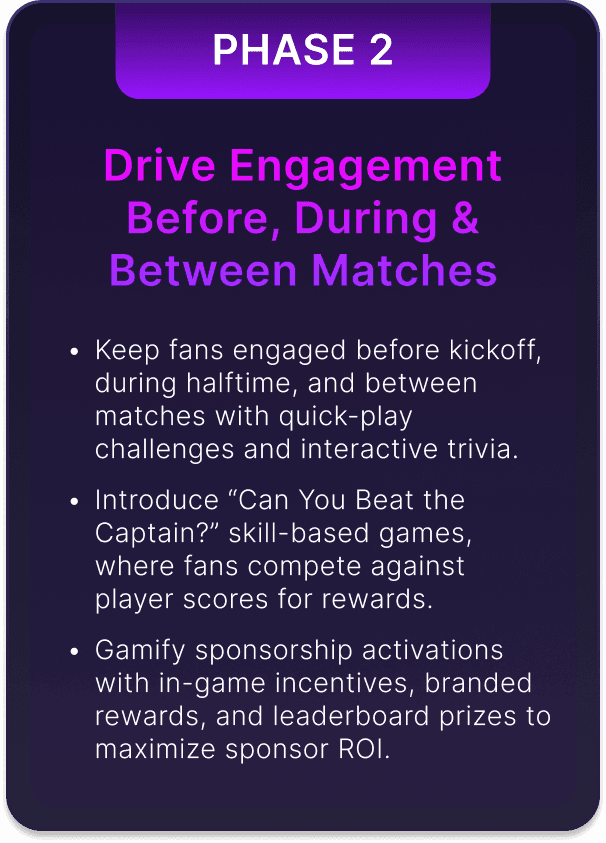 PHASE 2

Drive Engagement Before, During & Between Matches

• Keep fans engaged before kickoff, during halftime, and between matches with quick-play challenges and interactive trivia.

• Introduce “Can You Beat the Captain?” skill-based games, where fans compete against player scores for rewards.

• Gamify sponsorship activations with in-game incentives, branded rewards, and leaderboard prizes to maximize sponsor ROI.